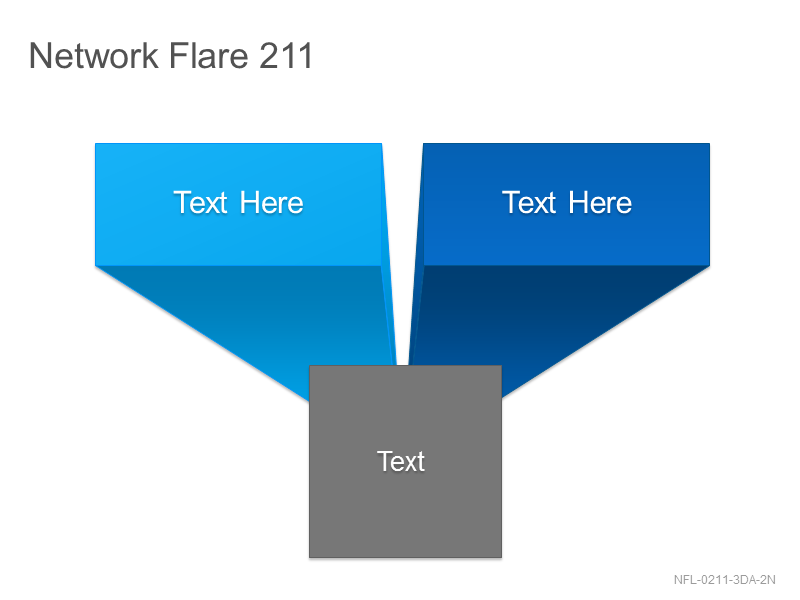 Network Flare 211

Text Here

Text Here

Text

NFL-0211-3DA-2N